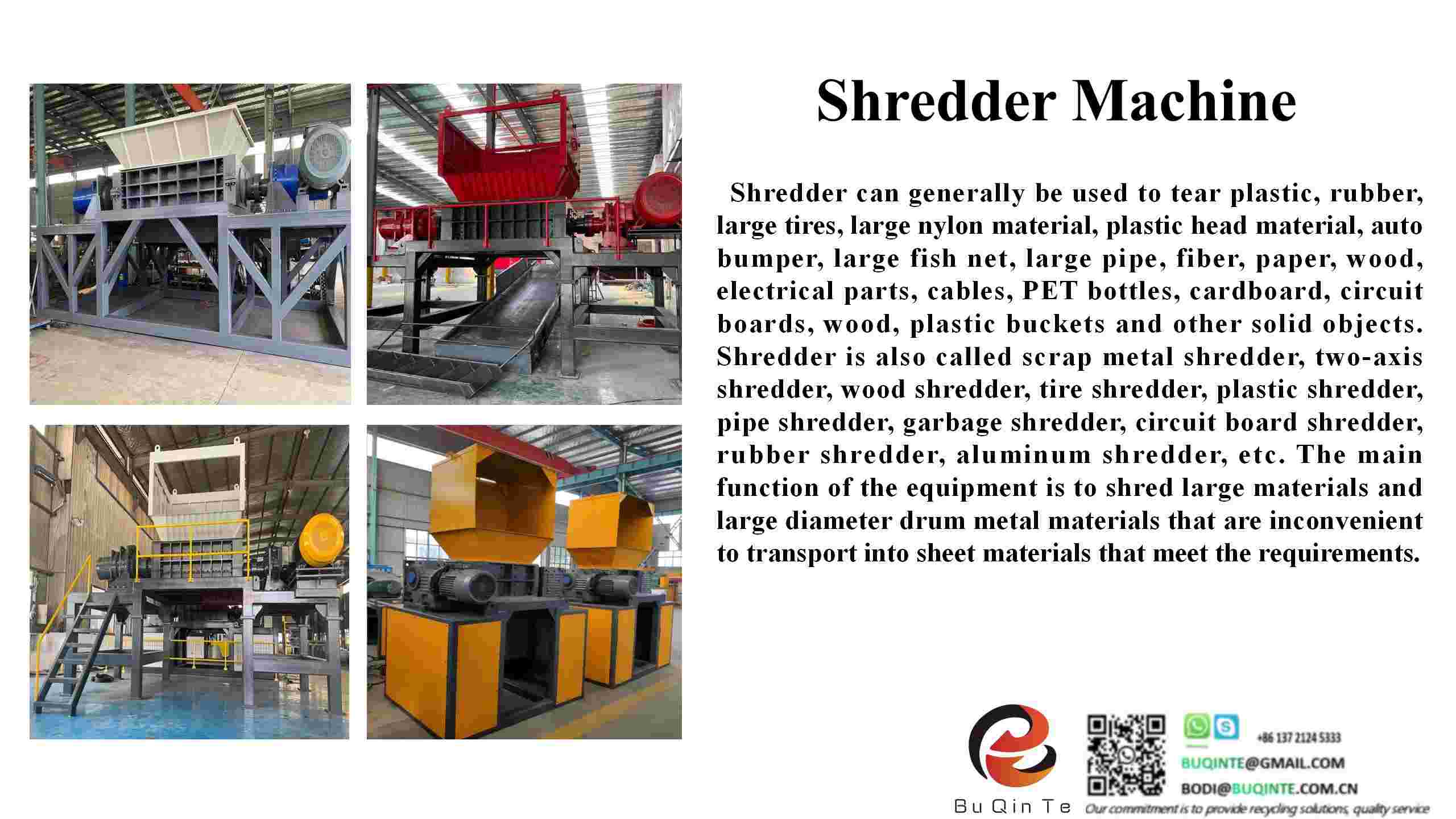 Shredder Machine

Shredder can generally be used to tear plastic, rubber, large tires, large nylon material, plastic head material, auto bumper, large fish net, large pipe, fiber, paper, wood, electrical parts, cables, PET bottles, cardboard, circuit boards, wood, plastic buckets and other solid objects. Shredder is also called scrap metal shredder, two-axis shredder, wood shredder, tire shredder, plastic shredder, pipe shredder, garbage shredder, circuit board shredder, rubber shredder, aluminum shredder, etc. The main function of the equipment is to shred large materials and large diameter drum metal materials that are inconvenient to transport into sheet materials that meet the requirements.

Bu Qin Te

+86 137 2124 5333
BUQINTE@GMAIL.COM
BODI@BUQINTE.COM.CN
Our commitment is to provide recycling solutions, quality service